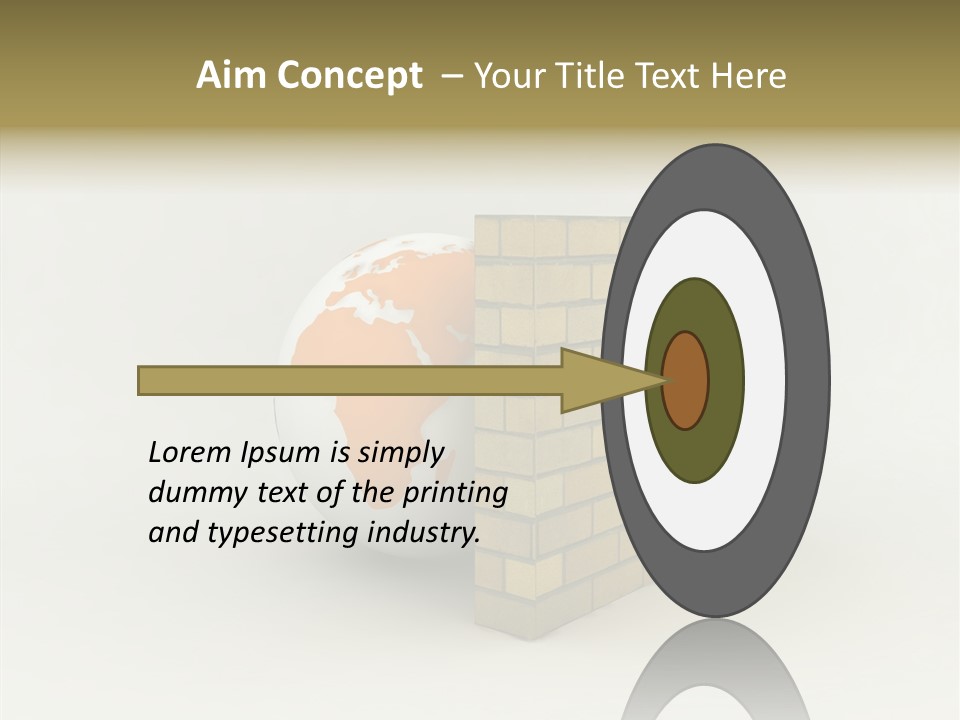 Aim Concept – Your Title Text Here

Lorem Ipsum is simply dummy text of the printing and typesetting industry.